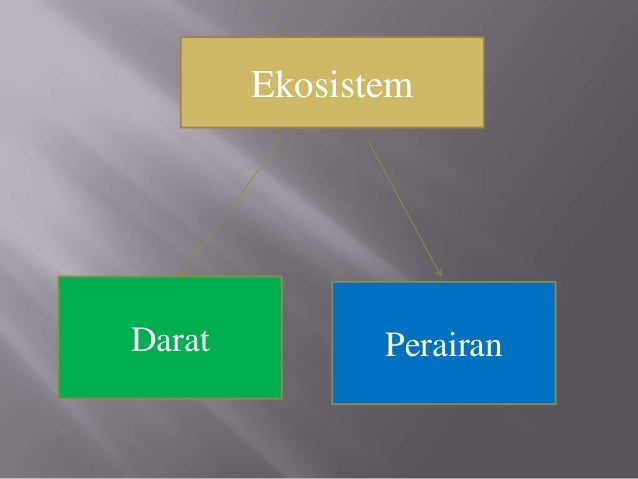 Ekosistem

Darat

Perairan